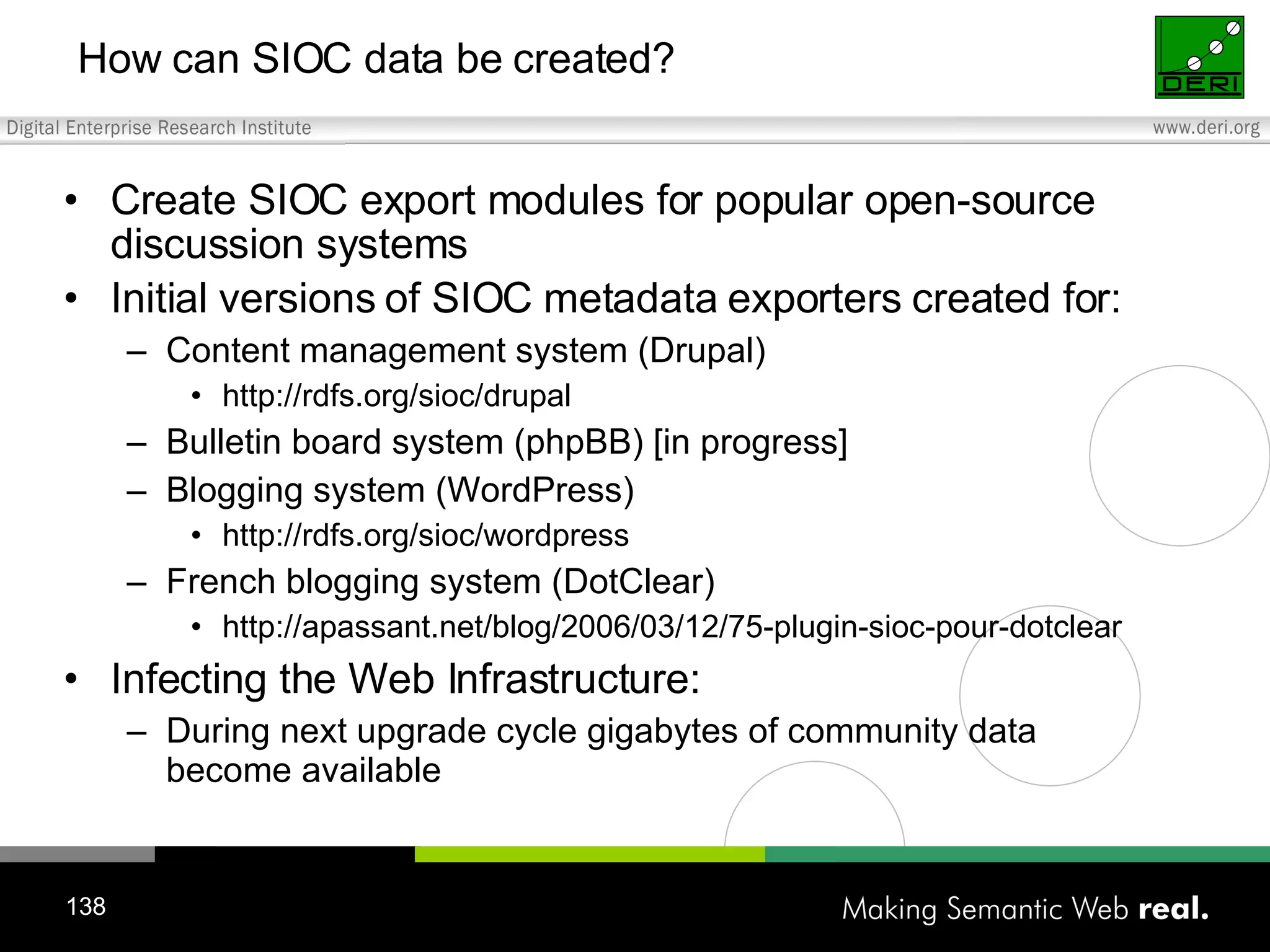 How can SIOC data be created?

DERI

Digital Enterprise Research Institute

www.deri.org

• Create SIOC export modules for popular open-source discussion systems
• Initial versions of SIOC metadata exporters created for:
– Content management system (Drupal)
• http://rdfs.org/sioc/drupal
– Bulletin board system (phpBB) [in progress]
– Blogging system (WordPress)
• http://rdfs.org/sioc/wordpress
– French blogging system (DotClear)
• http://apassant.net/blog/2006/03/12/75-plugin-sioc-pour-dotclear
• Infecting the Web Infrastructure:
– During next upgrade cycle gigabytes of community data become available

138

Making Semantic Web real.